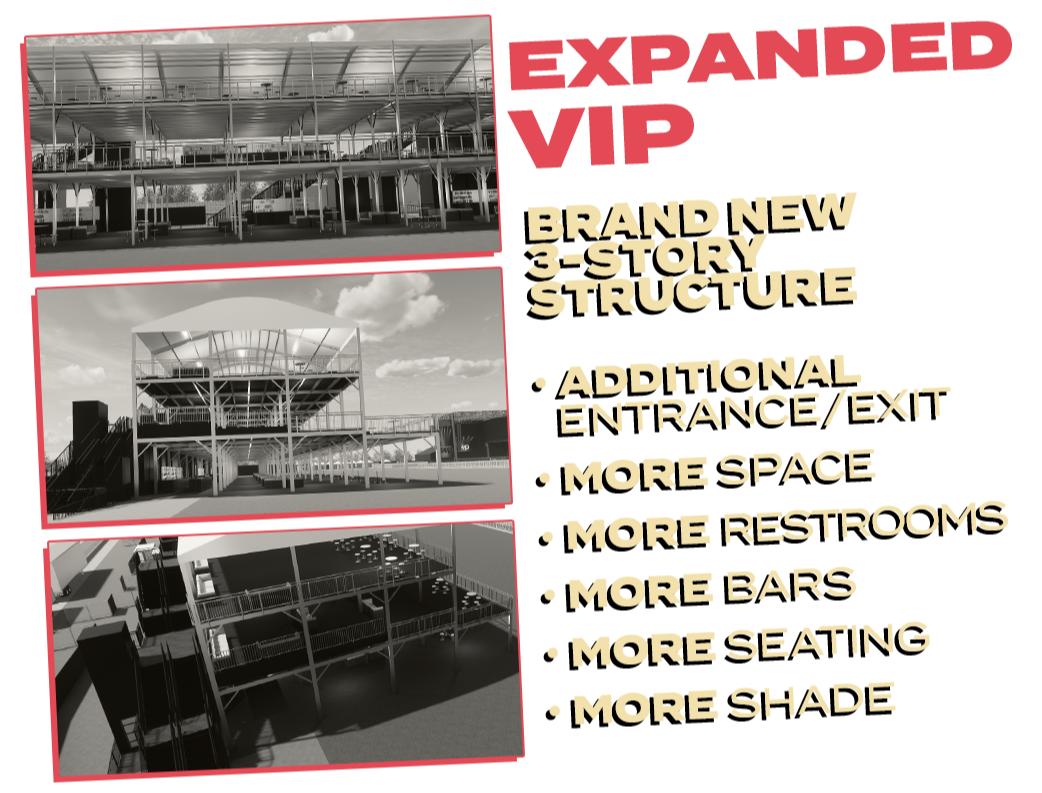 EXPANDED VIP

BRAND NEW 3-STORY STRUCTURE

• ADDITIONAL ENTRANCE/EXIT
• MORE SPACE
• MORE RESTROOMS
• MORE BARS
• MORE SEATING
• MORE SHADE